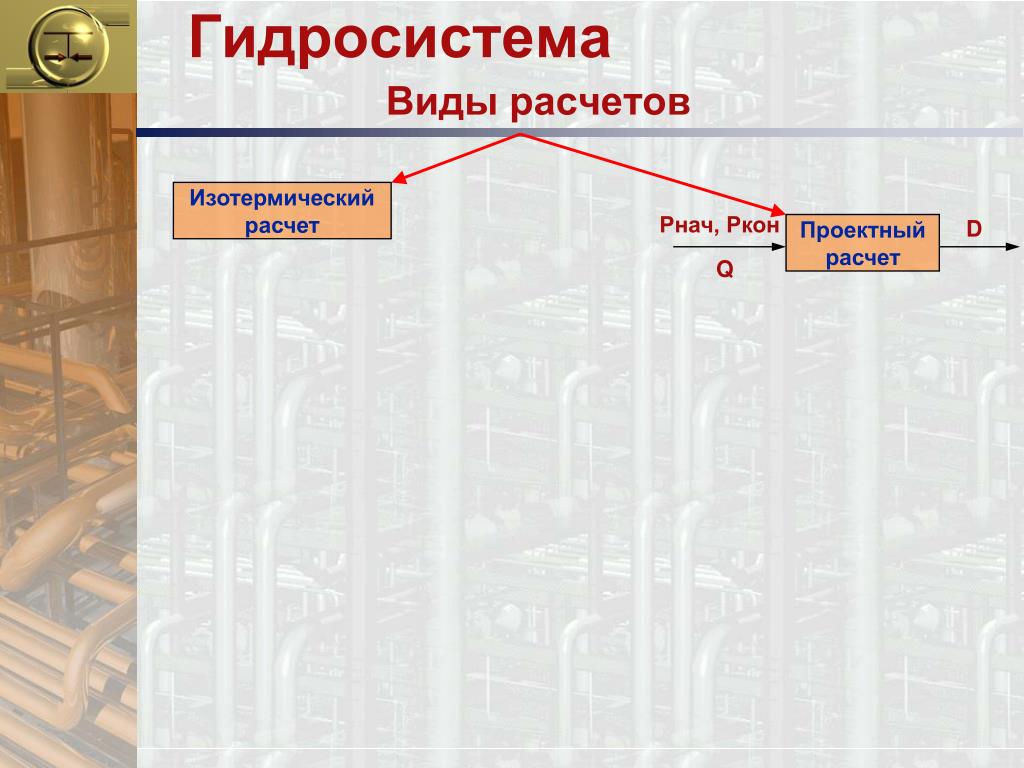 Гидросистема

Виды расчетов

Изотермический расчет

Рнач, Ркон

Q

Проектный расчет

D